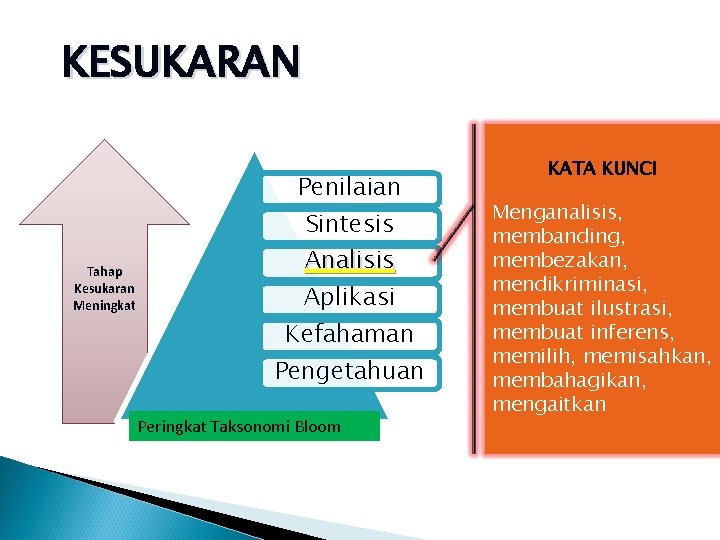 KESUKARAN

Tahap Kesukaran Meningkat

Penilaian
Sintesis
Analisis
Aplikasi
Kefahaman
Pengetahuan

Peringkat Taksonomi Bloom

KATA KUNCI

Menganalisis, membanding, membezakan, mendikriminasi, membuat ilustrasi, membuat inferens, memilih, memisahkan, membahagikan, mengaitkan